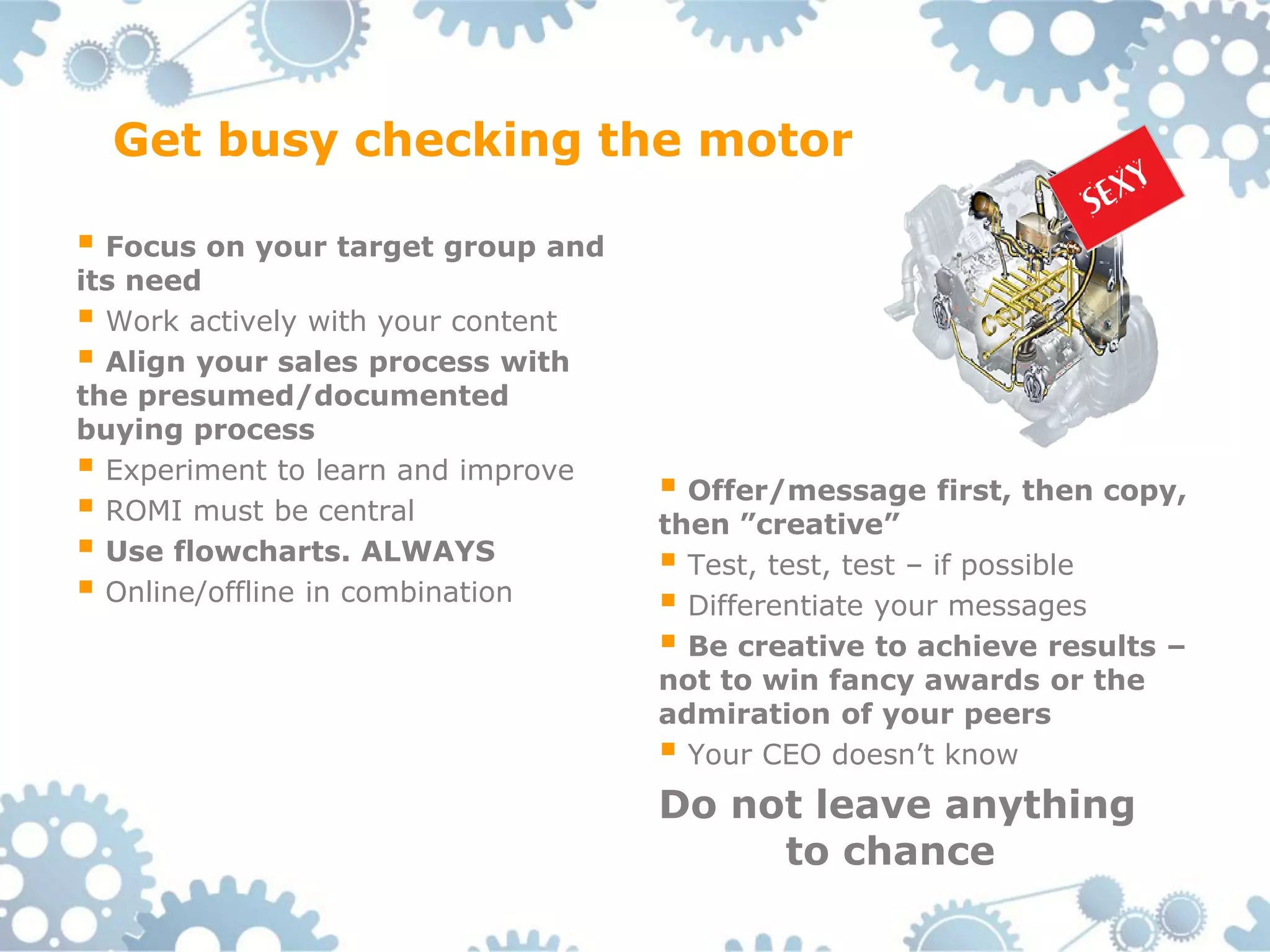 Get busy checking the motor

SEXY

▪ Focus on your target group and its need
▪ Work actively with your content
▪ Align your sales process with the presumed/documented buying process
▪ Experiment to learn and improve
▪ ROMI must be central
▪ Use flowcharts. ALWAYS
▪ Online/offline in combination

▪ Offer/message first, then copy, then ”creative”
▪ Test, test, test – if possible
▪ Differentiate your messages
▪ Be creative to achieve results – not to win fancy awards or the admiration of your peers
▪ Your CEO doesn’t know

Do not leave anything to chance